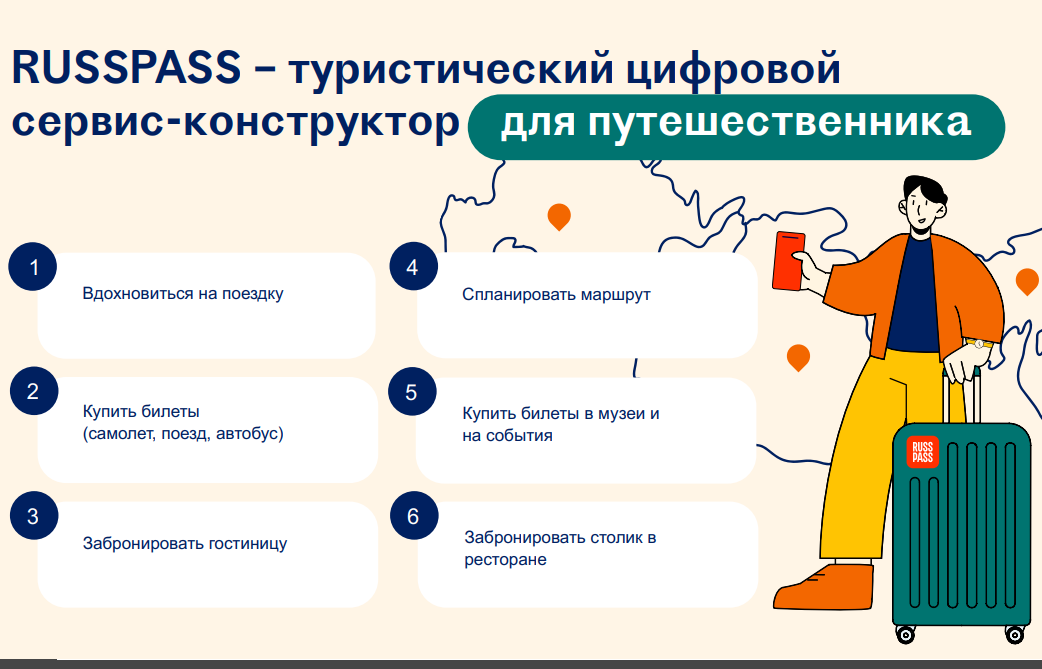 RUSSPASS – туристический цифровой сервис-конструктор для путешественника

1
Вдохновиться на поездку

2
Купить билеты (самолет, поезд, автобус)

3
Забронировать гостиницу

4
Спланировать маршрут

5
Купить билеты в музеи и на события

6
Забронировать столик в ресторане

RUSS PASS